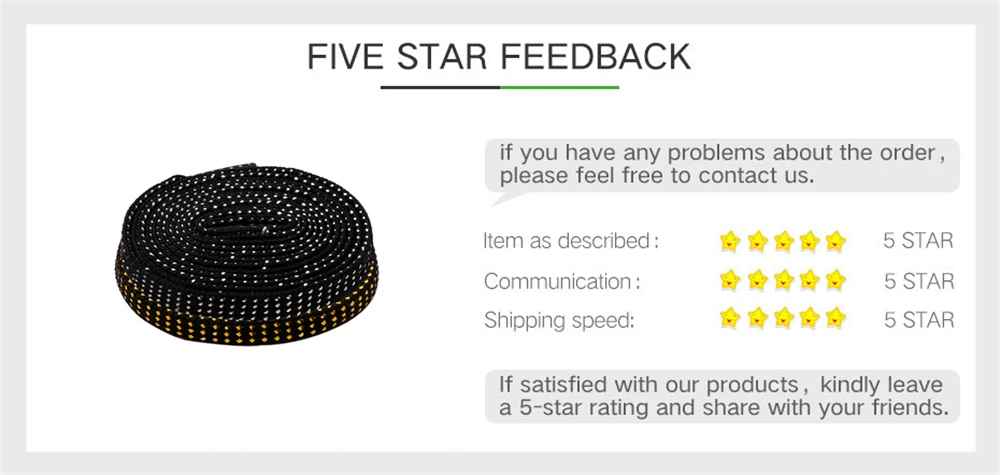 FIVE STAR FEEDBACK

if you have any problems about the order, please feel free to contact us.

Item as described: 5 STAR

Communication: 5 STAR

Shipping speed: 5 STAR

If satisfied with our products, kindly leave a 5-star rating and share with your friends.